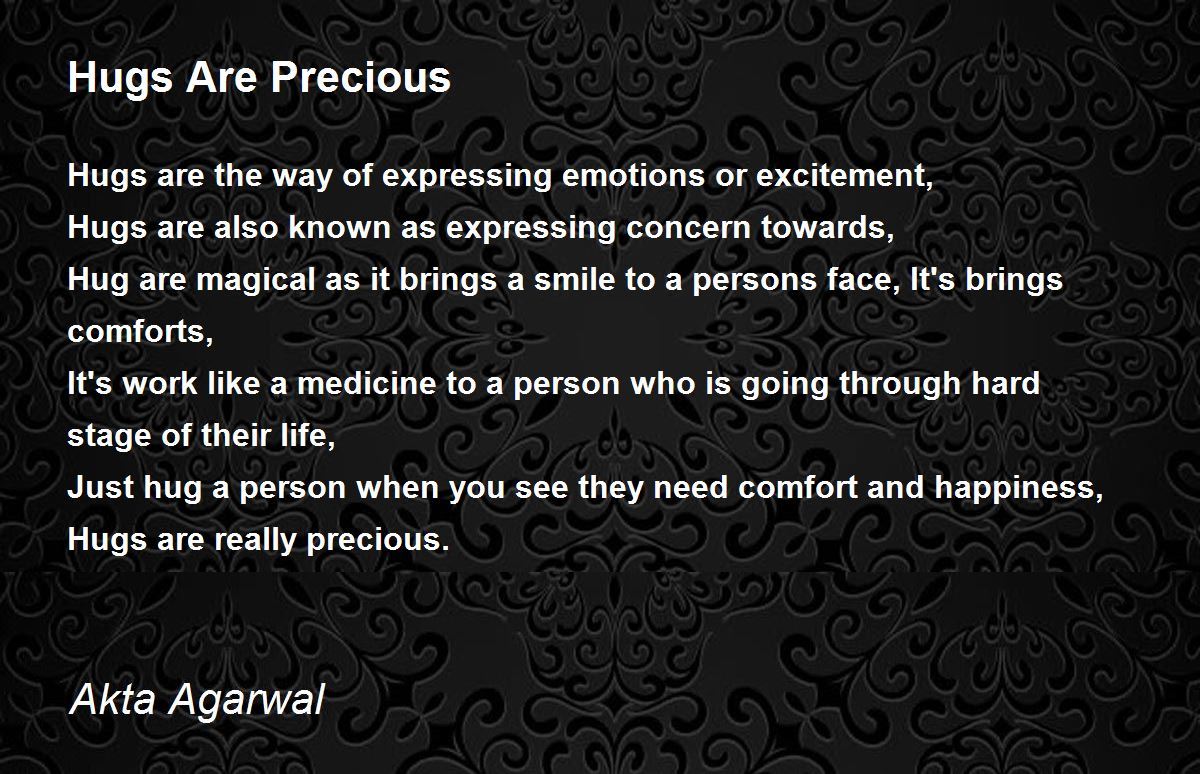 Hugs Are Precious

Hugs are the way of expressing emotions or excitement,
Hugs are also known as expressing concern towards,
Hug are magical as it brings a smile to a persons face, It's brings comforts,
It's work like a medicine to a person who is going through hard stage of their life,
Just hug a person when you see they need comfort and happiness,
Hugs are really precious.

Akta Agarwal